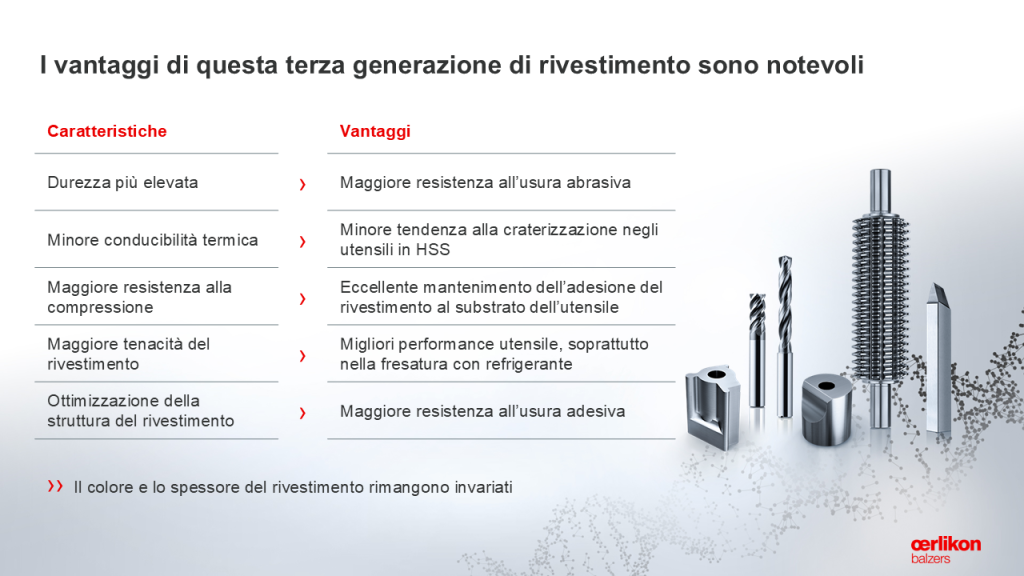 I vantaggi di questa terza generazione di rivestimento sono notevoli

| Caratteristiche | | Vantaggi |
|---|---|---|
| Durezza più elevata | › | Maggiore resistenza all'usura abrasiva |
| Minore conducibilità termica | › | Minore tendenza alla craterizzazione negli utensili in HSS |
| Maggiore resistenza alla compressione | › | Eccellente mantenimento dell'adesione del rivestimento al substrato dell'utensile |
| Maggiore tenacità del rivestimento | › | Migliori performance utensile, soprattutto nella fresatura con refrigerante |
| Ottimizzazione della struttura del rivestimento | › | Maggiore resistenza all'usura adesiva |

›› Il colore e lo spessore del rivestimento rimangono invariati

œrlikon
balzers